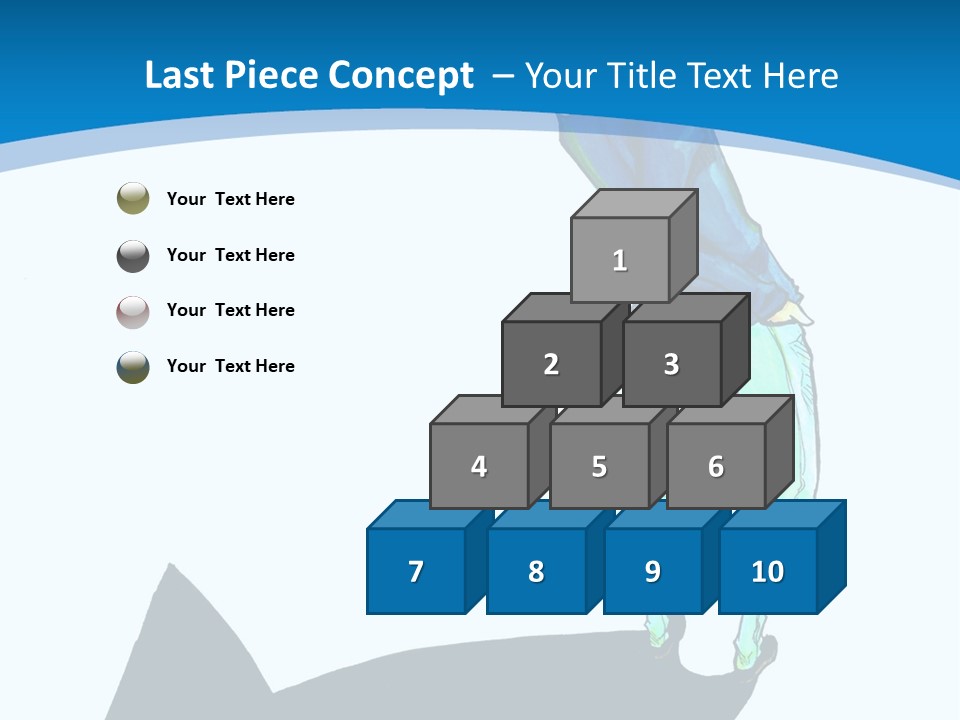 Last Piece Concept – Your Title Text Here

Your Text Here

Your Text Here

Your Text Here

Your Text Here

1

2

3

4

5

6

7

8

9

10